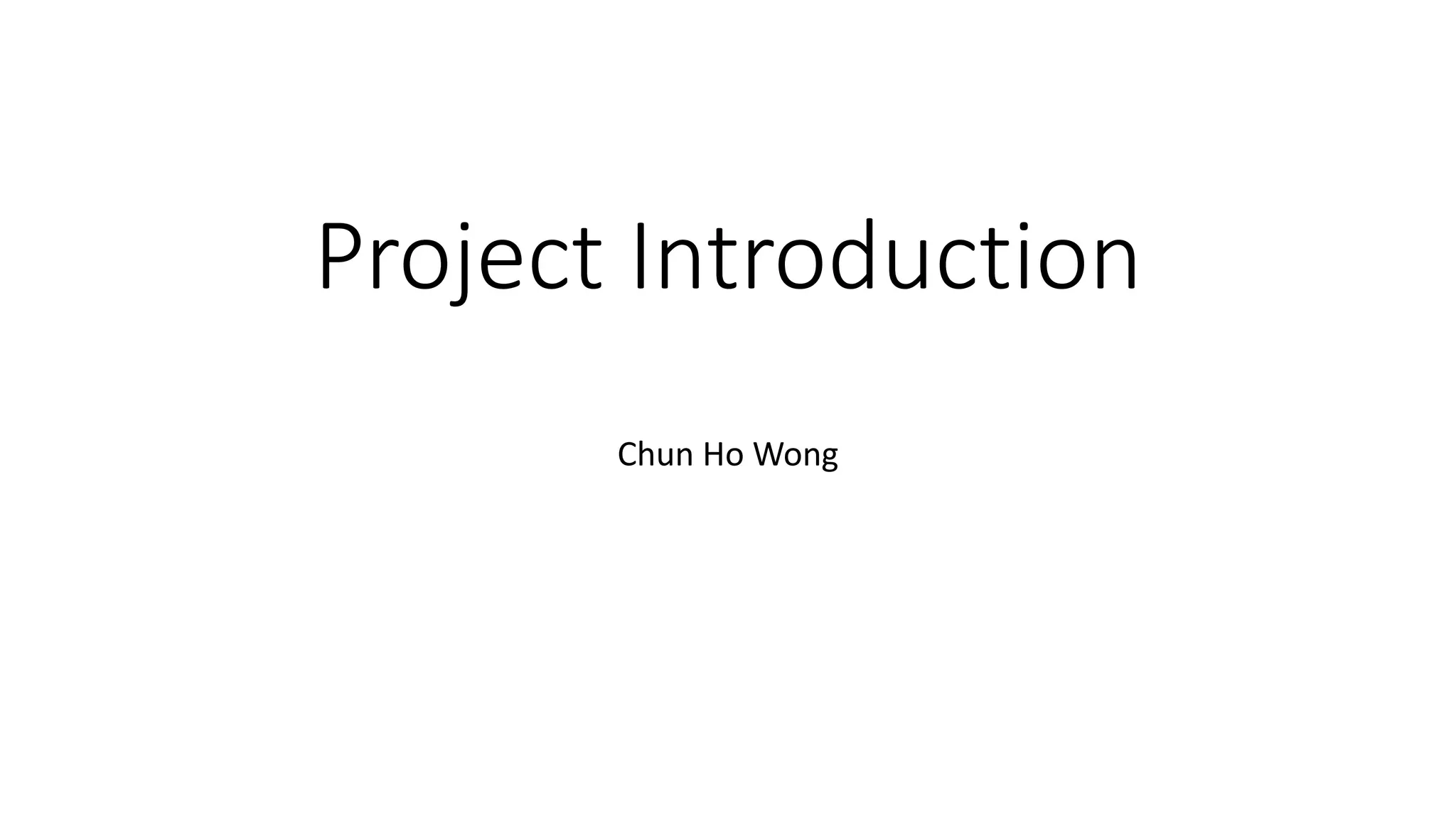 Project Introduction

Chun Ho Wong